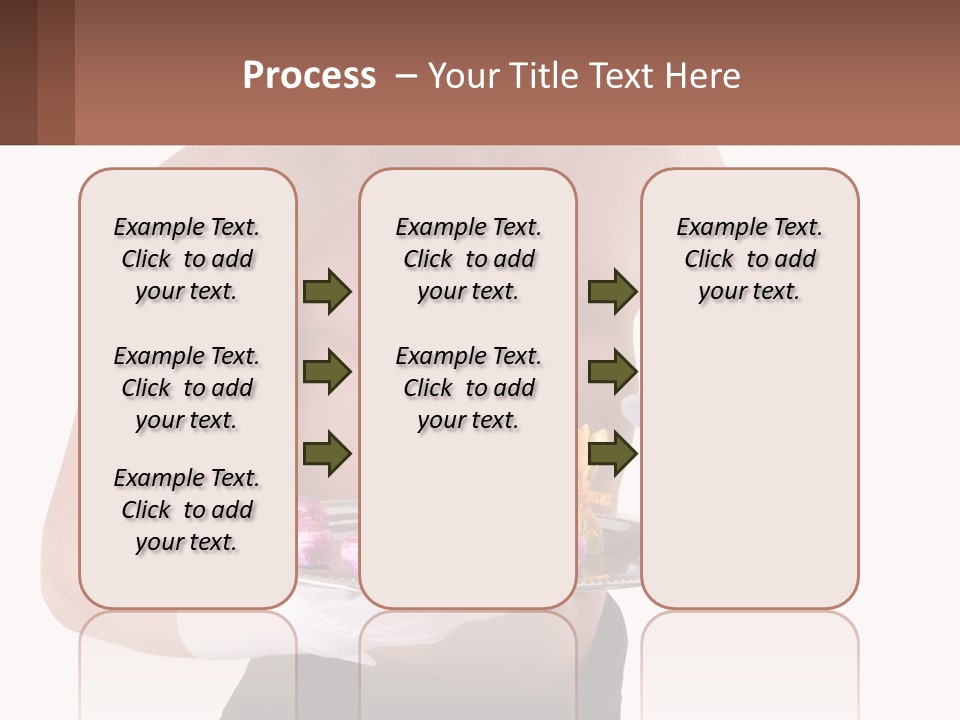 Process – Your Title Text Here

Example Text. Click to add your text.

Example Text. Click to add your text.

Example Text. Click to add your text.

Example Text. Click to add your text.

Example Text. Click to add your text.

Example Text. Click to add your text.